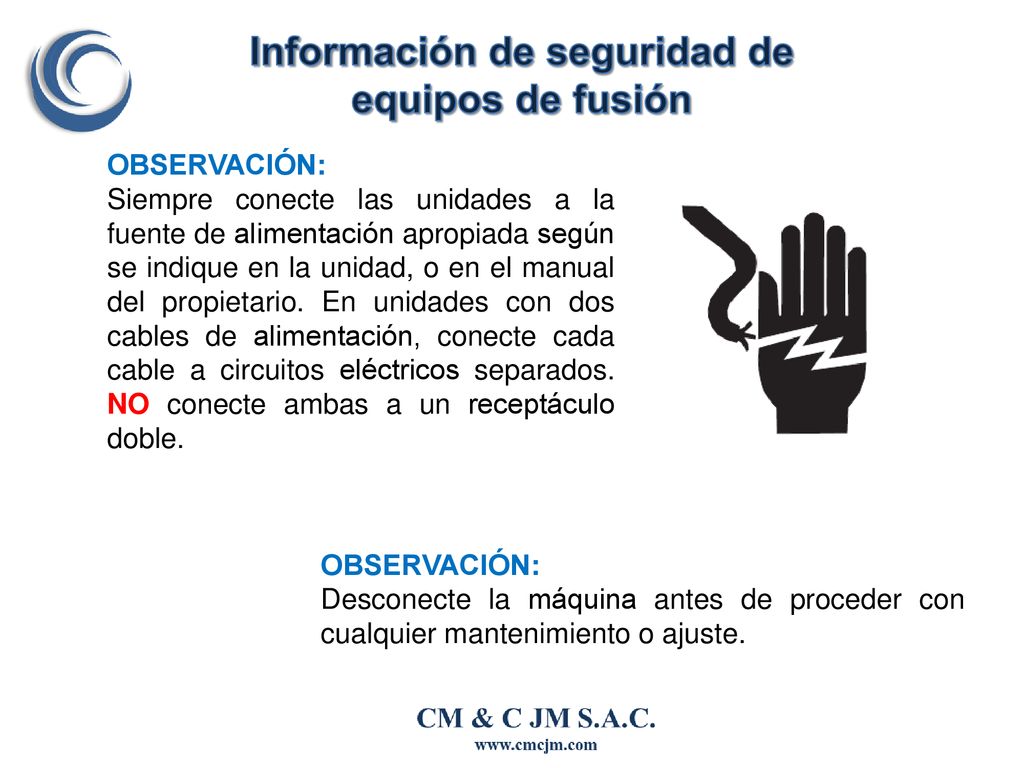 Información de seguridad de equipos de fusión

OBSERVACIÓN:
Siempre conecte las unidades a la fuente de alimentación apropiada según se indique en la unidad, o en el manual del propietario. En unidades con dos cables de alimentación, conecte cada cable a circuitos eléctricos separados. NO conecte ambas a un receptáculo doble.

OBSERVACIÓN:
Desconecte la máquina antes de proceder con cualquier mantenimiento o ajuste.

CM & C JM S.A.C.
www.cmcjm.com